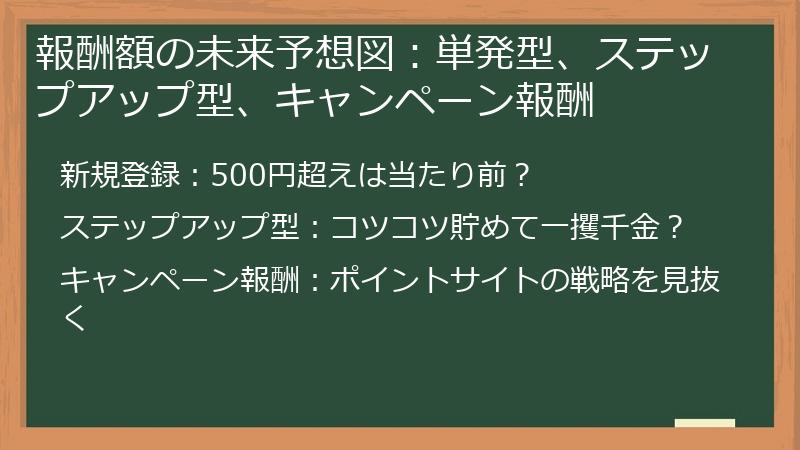 報酬額の未来予想図：単発型、ステップアップ型、キャンペーン報酬

新規登録：500円超えは当たり前？

ステップアップ型：コツコツ貯めて一攫千金？

キャンペーン報酬：ポイントサイトの戦略を見抜く